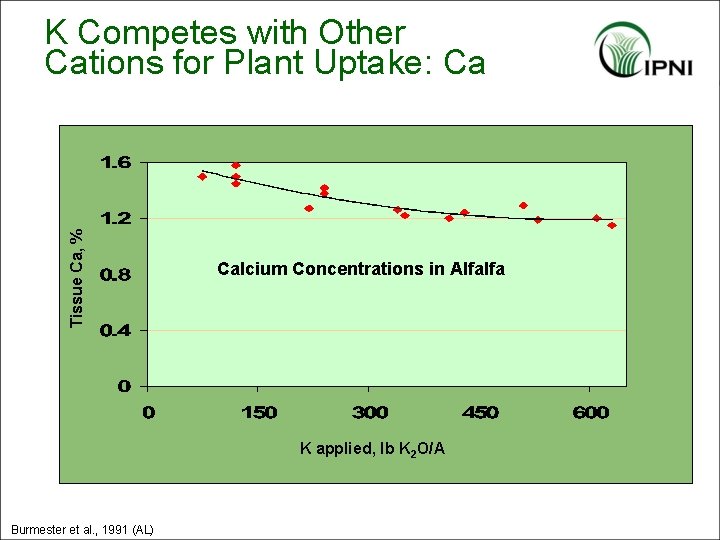 K Competes with Other Cations for Plant Uptake: Ca

IPNI

1.6
1.2
0.8
0.4
0

Tissue Ca, %

Calcium Concentrations in Alfalfa

0
150
300
450
600

K applied, lb $K_2O$/A

Burmester et al., 1991 (AL)